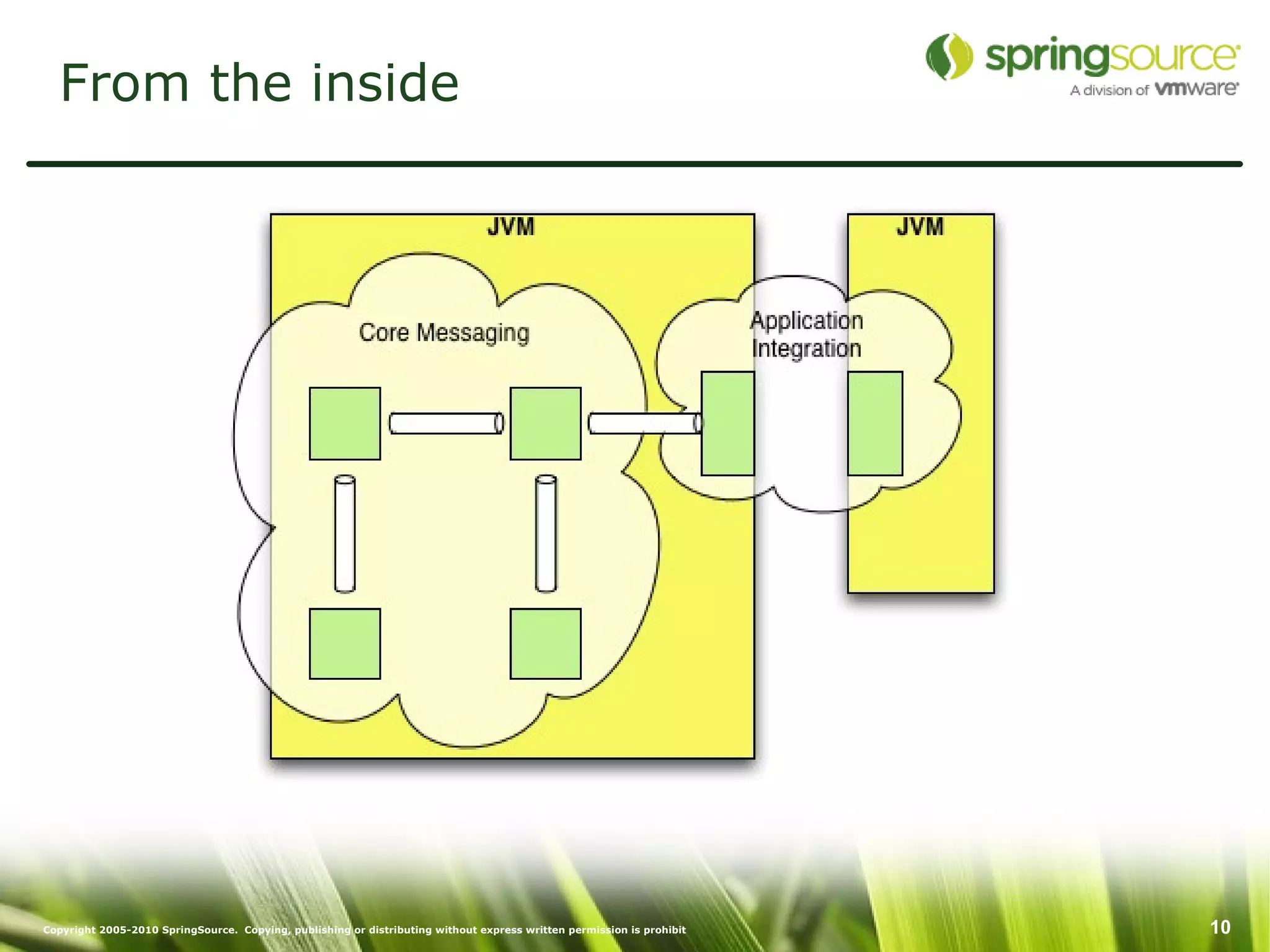 From the inside

springsource
A division of vmware

JVM

JVM

Core Messaging

Application Integration

Copyright 2005-2010 SpringSource. Copying, publishing or distributing without express written permission is prohibit

10